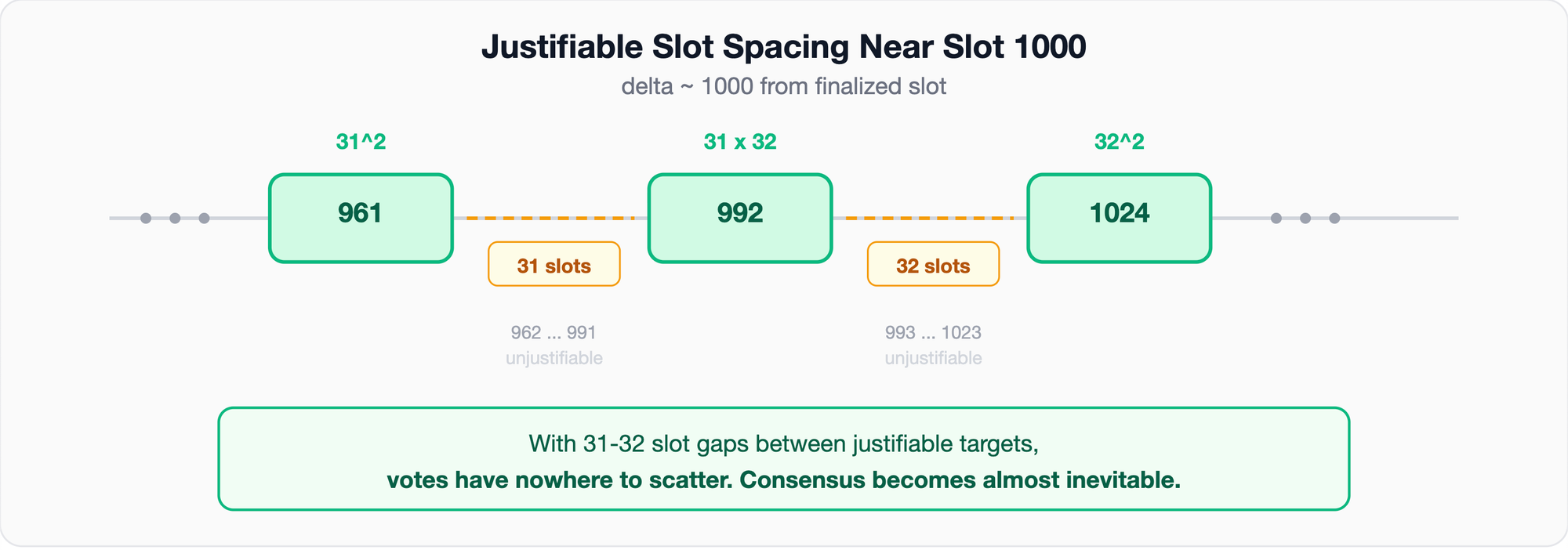 Justifiable Slot Spacing Near Slot 1000
delta ~ 1000 from finalized slot

31^2
961

31 slots

962 ... 991
unjustifiable

31 x 32
992

32 slots

993 ... 1023
unjustifiable

32^2
1024

With 31-32 slot gaps between justifiable targets,
votes have nowhere to scatter. Consensus becomes almost inevitable.